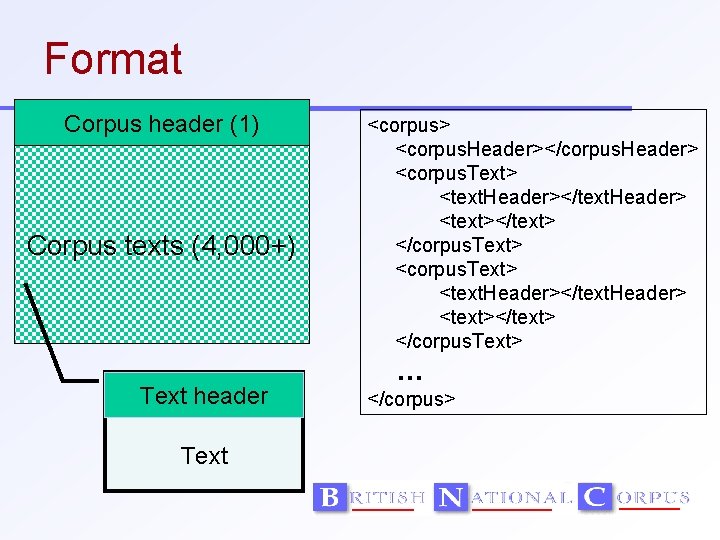 Format

Corpus header (1)

Corpus texts (4,000+)

Text header

Text

<corpus>
<corpusHeader></corpusHeader>
<corpusText>
<textHeader></textHeader>
<text></text>
</corpusText>
<corpusText>
<textHeader></textHeader>
<text></text>
</corpusText>
...
</corpus>

BRITISH NATIONAL CORPUS